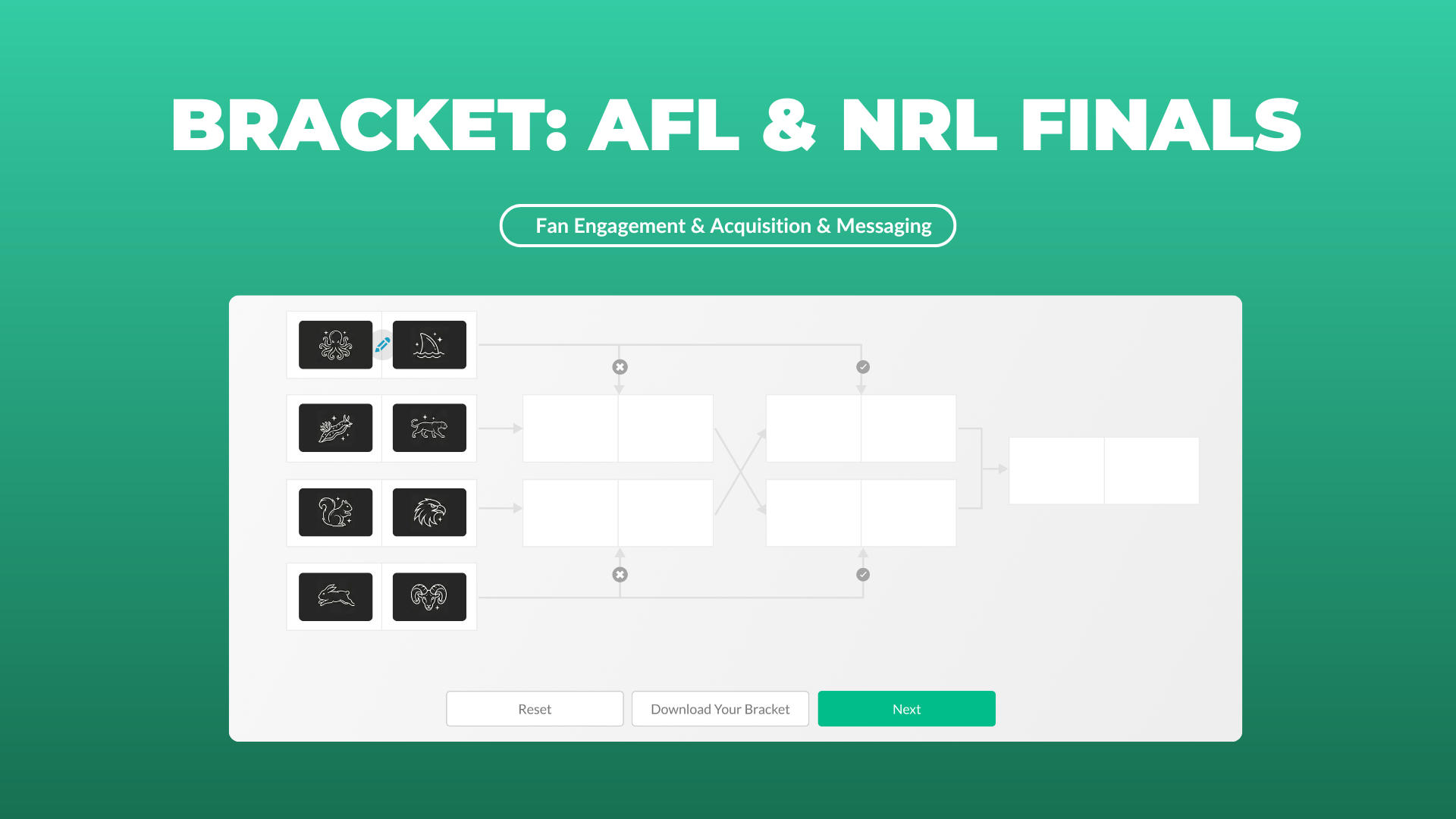 BRACKET: AFL & NRL FINALS

Fan Engagement & Acquisition & Messaging

Reset

Download Your Bracket

Next